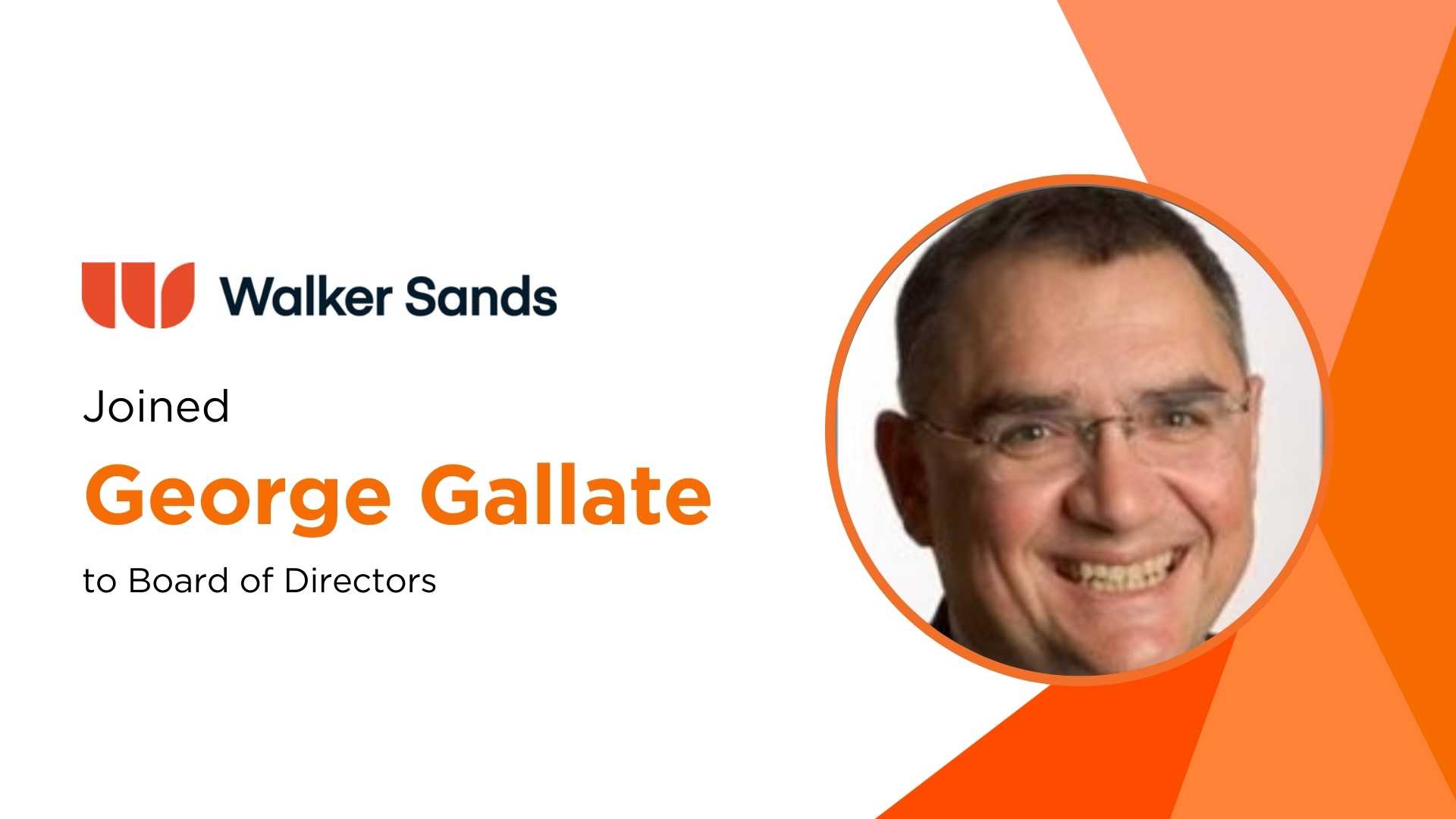 Walker Sands

Joined

George Gallate

to Board of Directors